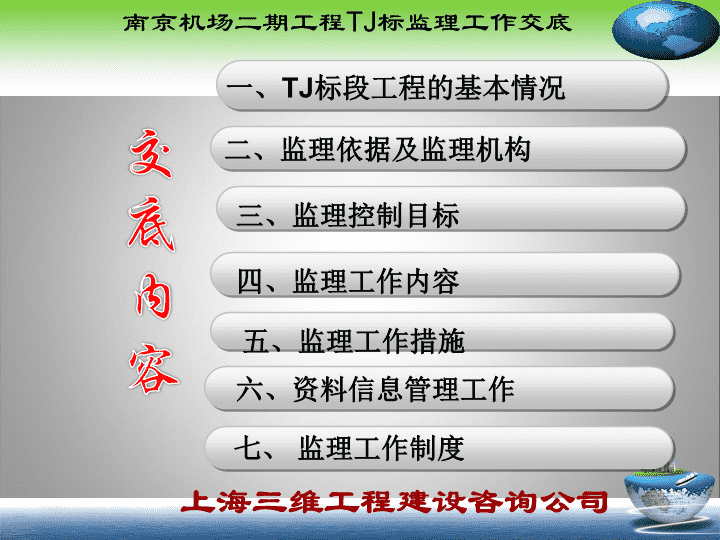 南京机场二期工程TJ标监理工作交底

交底内容

一、TJ标段工程的基本情况

二、监理依据及监理机构

三、监理控制目标

四、监理工作内容

五、监理工作措施

六、资料信息管理工作

七、 监理工作制度

上海三维工程建设咨询公司